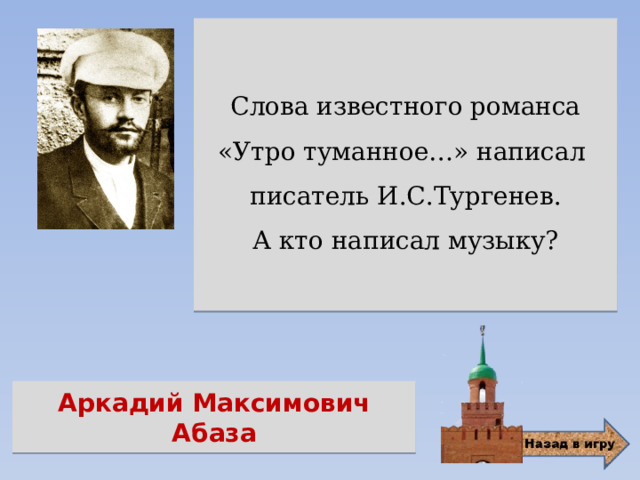 Слова известного романса «Утро туманное...» написал писатель И.С.Тургенев.
А кто написал музыку?

Аркадий Максимович Абаза

Назад в игру